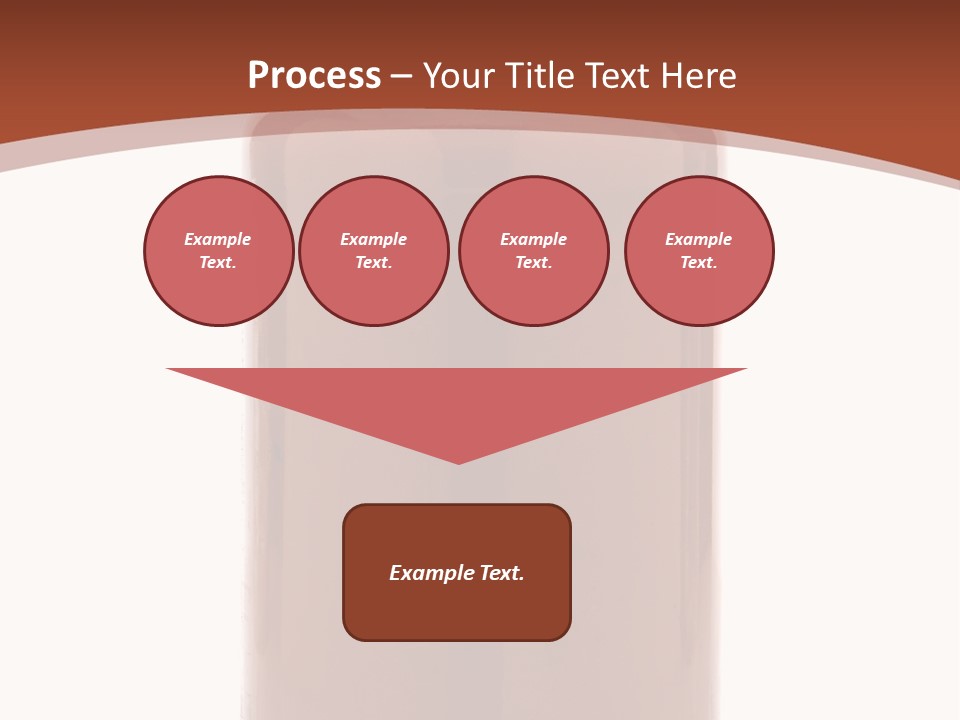 Process – Your Title Text Here

Example Text.

Example Text.

Example Text.

Example Text.

Example Text.